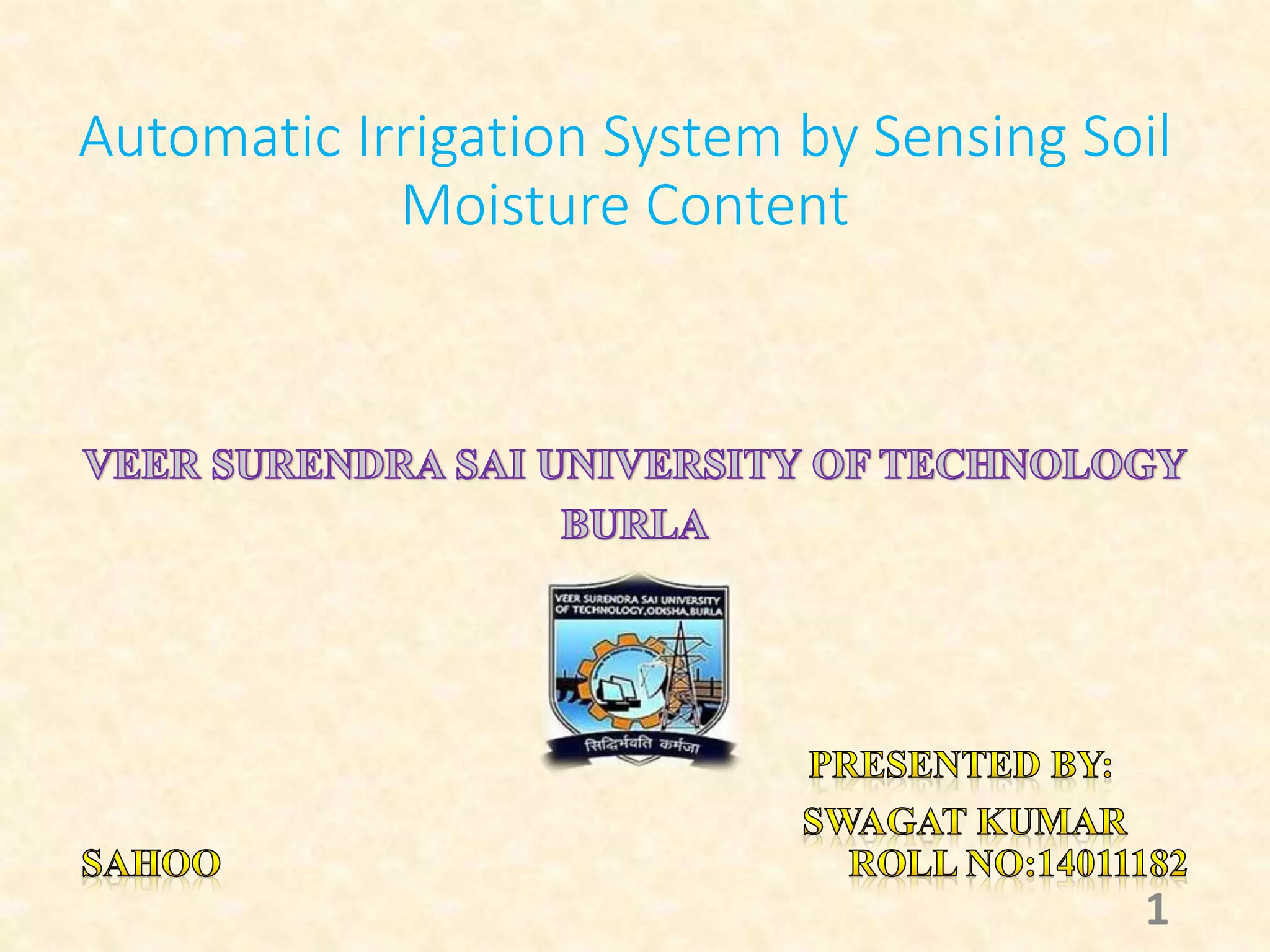 Automatic Irrigation System by Sensing Soil Moisture Content

VEER SURENDRA SAI UNIVERSITY OF TECHNOLOGY BURLA

VEER SURENDRA SAI UNIVERSITY OF TECHNOLOGY,ODISHA,BURLA

सिद्धिर्भवति कर्मजा

PRESENTED BY:

SWAGAT KUMAR

SAHOO

ROLL NO:14011182

1